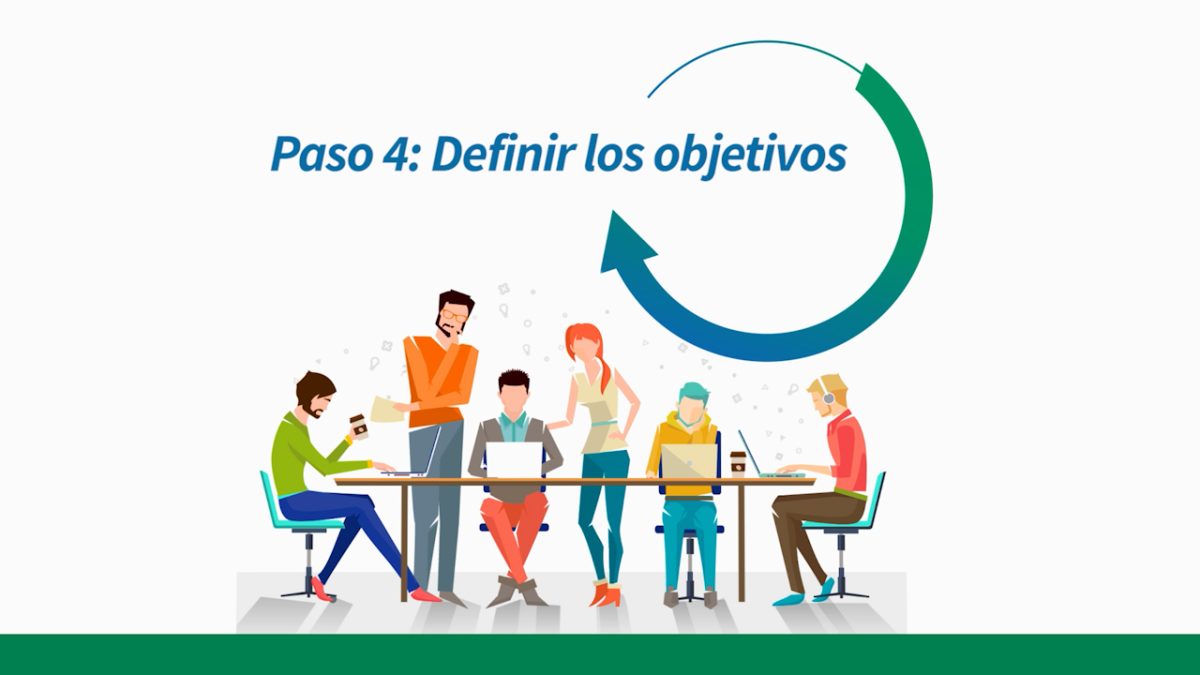 Paso 4: Definir los objetivos